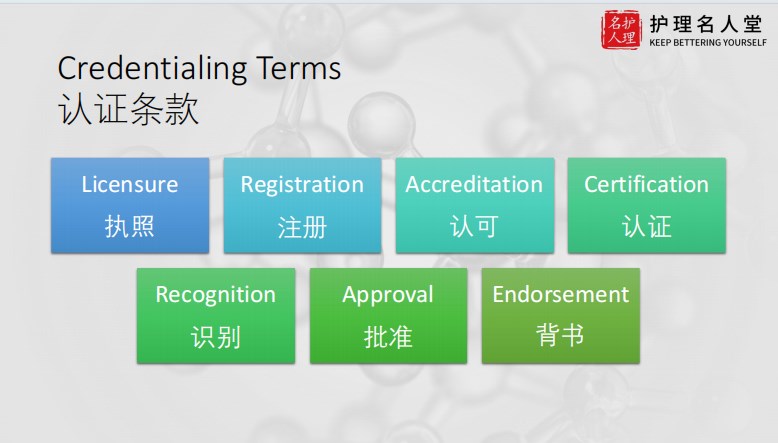 名护人理 护理名人堂
KEEP BETTERING YOURSELF

Credentialing Terms
认证条款

Licensure
执照

Registration
注册

Accreditation
认可

Certification
认证

Recognition
识别

Approval
批准

Endorsement
背书